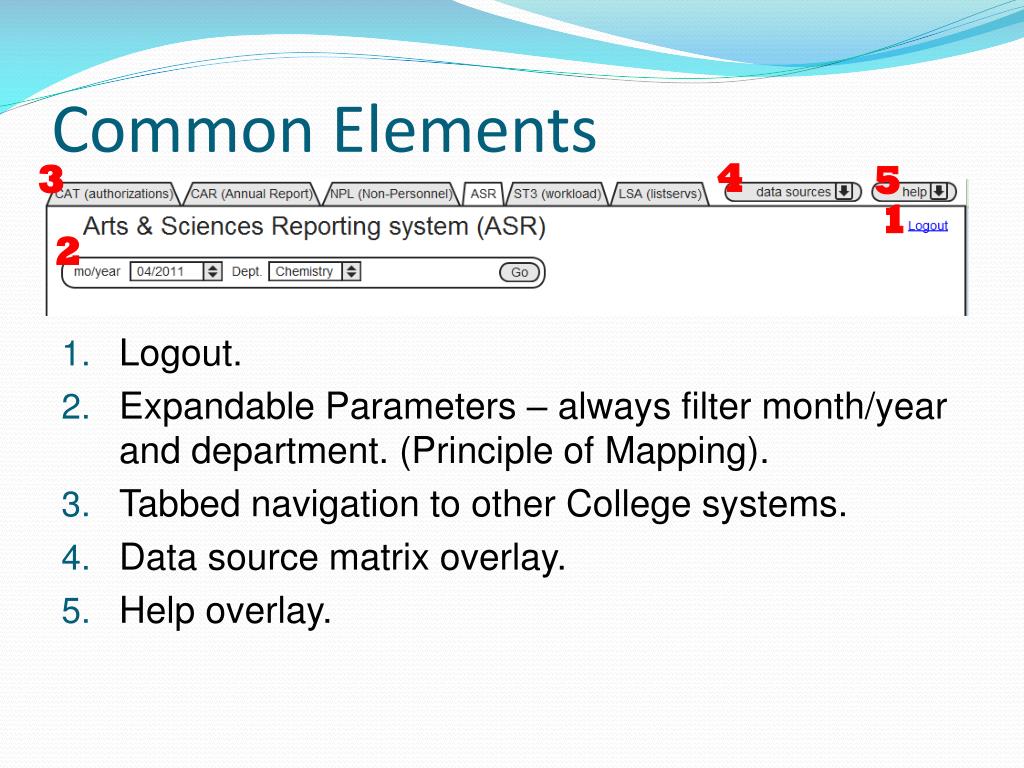 Common Elements

3 CAT (authorizations) CAR (Annual Report) NPL (Non-Personnel) ASR ST3 (workload) LSA (listservs)

4 data sources

5 help

Arts & Sciences Reporting system (ASR)

1 Logout

2 mo/year 04/2011 Dept. Chemistry Go

1. Logout.
2. Expandable Parameters – always filter month/year and department. (Principle of Mapping).
3. Tabbed navigation to other College systems.
4. Data source matrix overlay.
5. Help overlay.